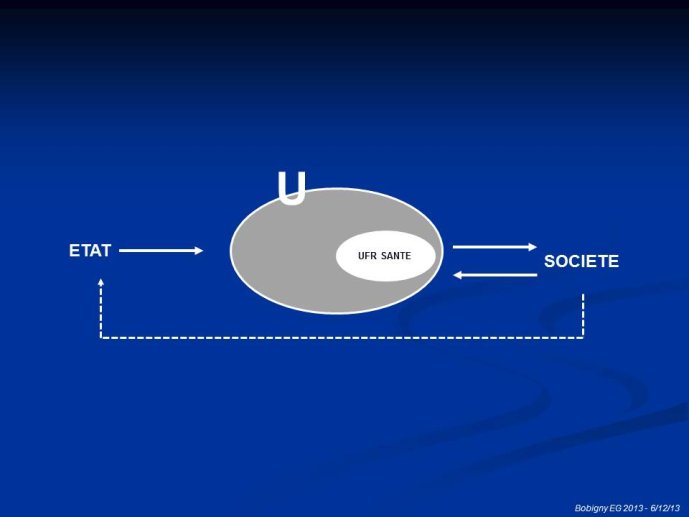 U

ETAT

UFR SANTE

SOCIETE

Bobigny EG 2013 - 6/12/13